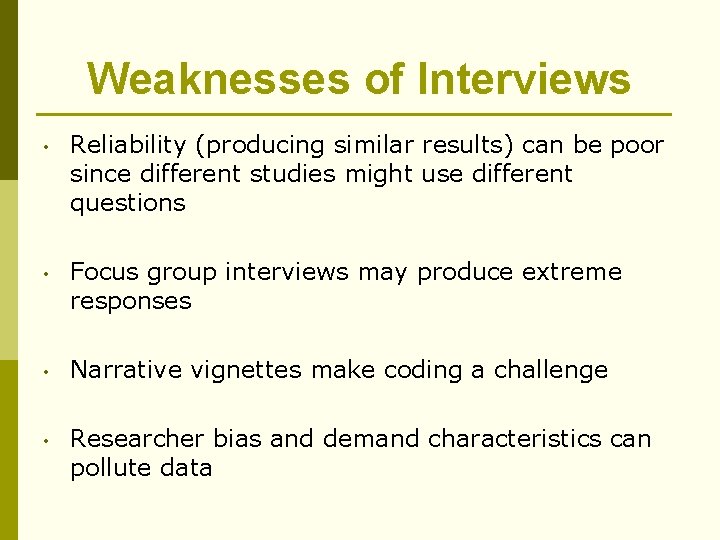 Weaknesses of Interviews

• Reliability (producing similar results) can be poor since different studies might use different questions

• Focus group interviews may produce extreme responses

• Narrative vignettes make coding a challenge

• Researcher bias and demand characteristics can pollute data